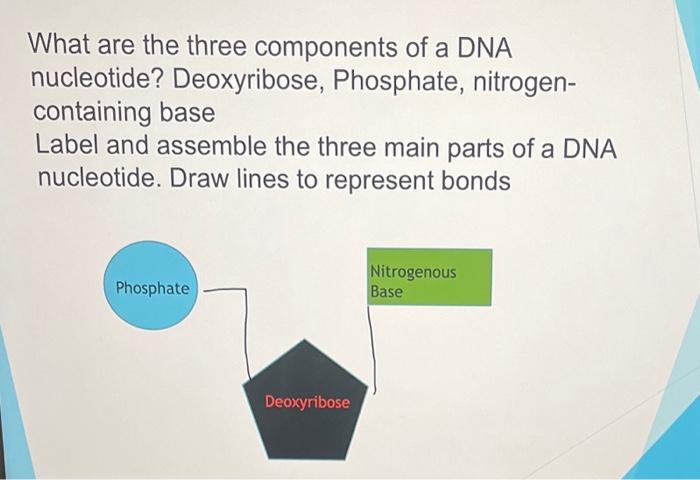 What are the three components of a DNA nucleotide? Deoxyribose, Phosphate, nitrogen-containing base
Label and assemble the three main parts of a DNA nucleotide. Draw lines to represent bonds

Phosphate

Nitrogenous Base

Deoxyribose